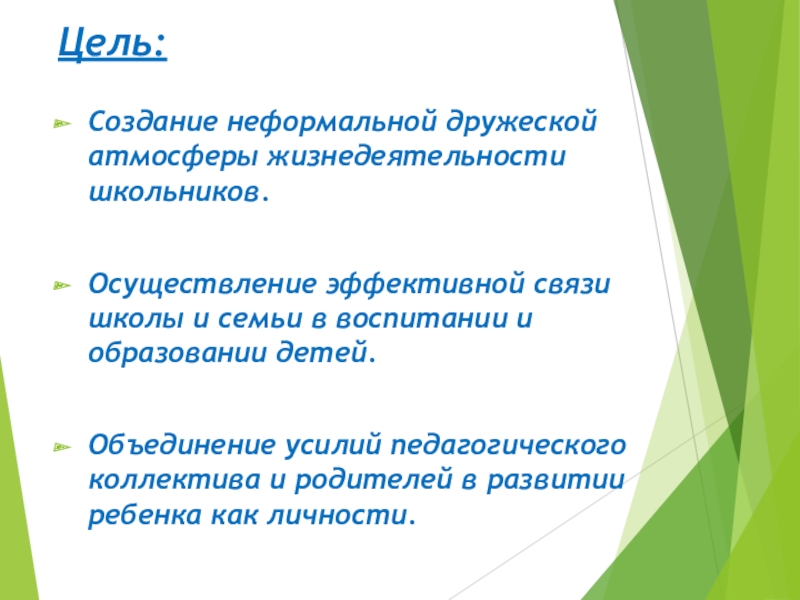 Цель:

Создание неформальной дружеской атмосферы жизнедеятельности школьников.

Осуществление эффективной связи школы и семьи в воспитании и образовании детей.

Объединение усилий педагогического коллектива и родителей в развитии ребенка как личности.